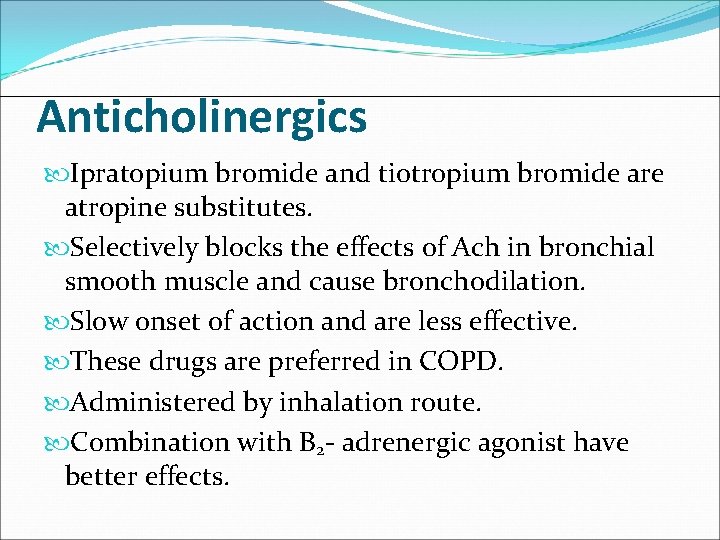 Anticholinergics

Ipratopium bromide and tiotropium bromide are atropine substitutes.

Selectively blocks the effects of Ach in bronchial smooth muscle and cause bronchodilation.

Slow onset of action and are less effective.

These drugs are preferred in COPD.

Administered by inhalation route.

Combination with $B_2$- adrenergic agonist have better effects.